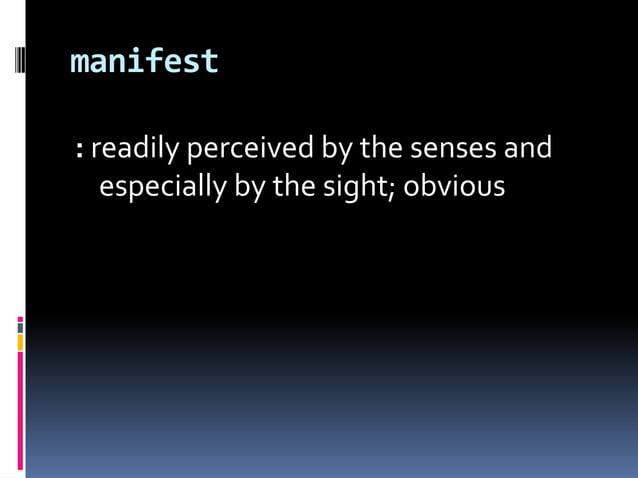 manifest

: readily perceived by the senses and especially by the sight; obvious